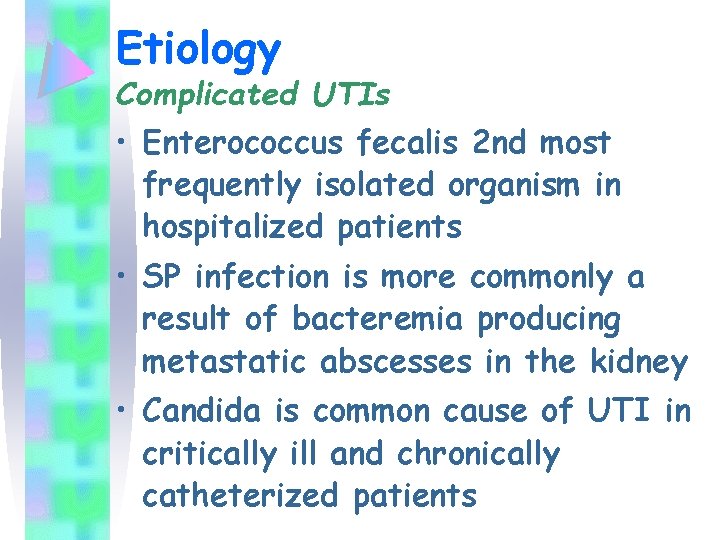 Etiology
Complicated UTIs

• Enterococcus fecalis 2nd most frequently isolated organism in hospitalized patients
• SP infection is more commonly a result of bacteremia producing metastatic abscesses in the kidney
• Candida is common cause of UTI in critically ill and chronically catheterized patients